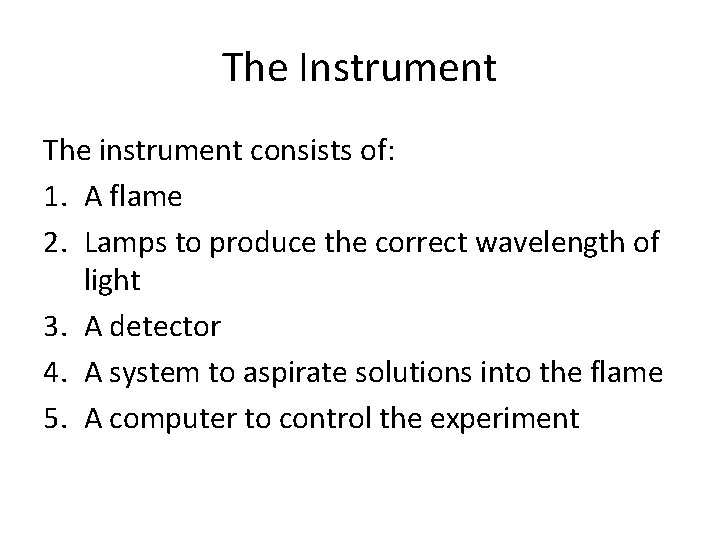 The Instrument

The instrument consists of:

1. A flame
2. Lamps to produce the correct wavelength of light
3. A detector
4. A system to aspirate solutions into the flame
5. A computer to control the experiment